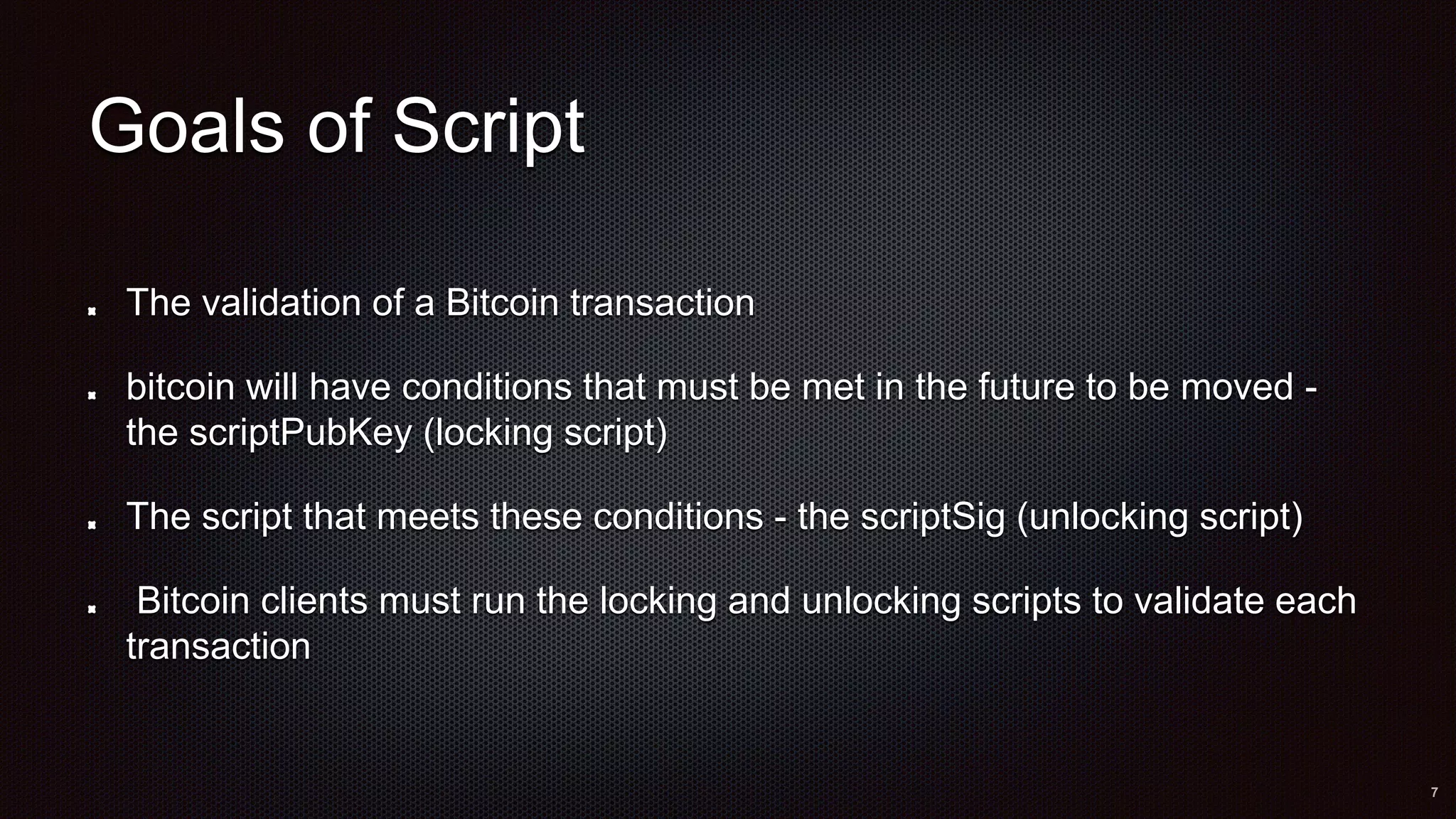 Goals of Script

- The validation of a Bitcoin transaction
- bitcoin will have conditions that must be met in the future to be moved - the scriptPubKey (locking script)
- The script that meets these conditions - the scriptSig (unlocking script)
- Bitcoin clients must run the locking and unlocking scripts to validate each transaction

7